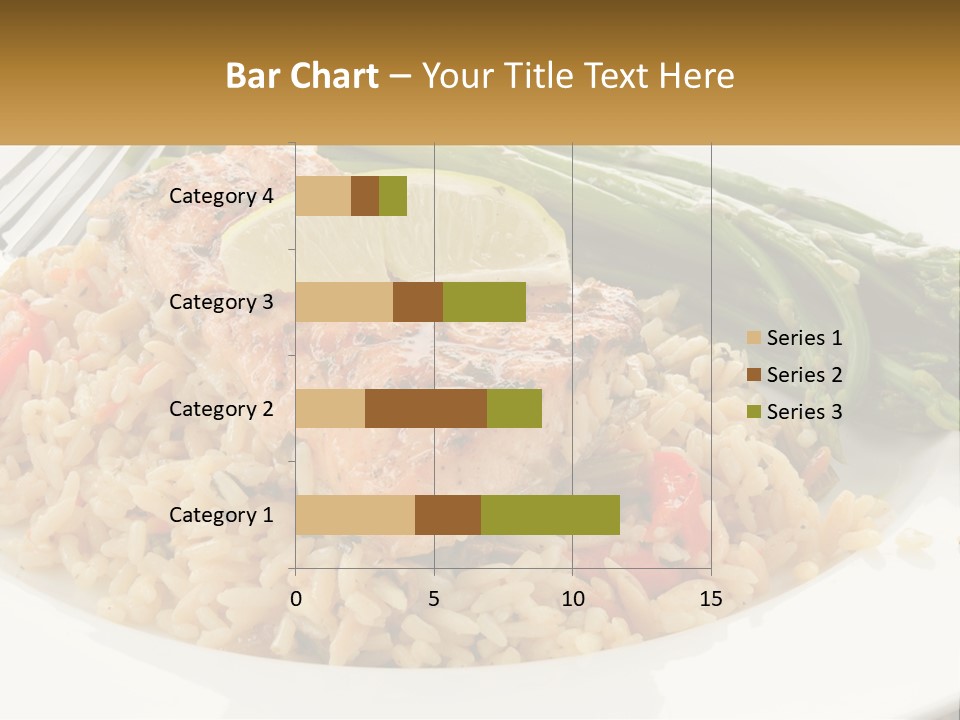 Bar Chart – Your Title Text Here

Category 4
Category 3
Category 2
Category 1

0
5
10
15

Series 1
Series 2
Series 3